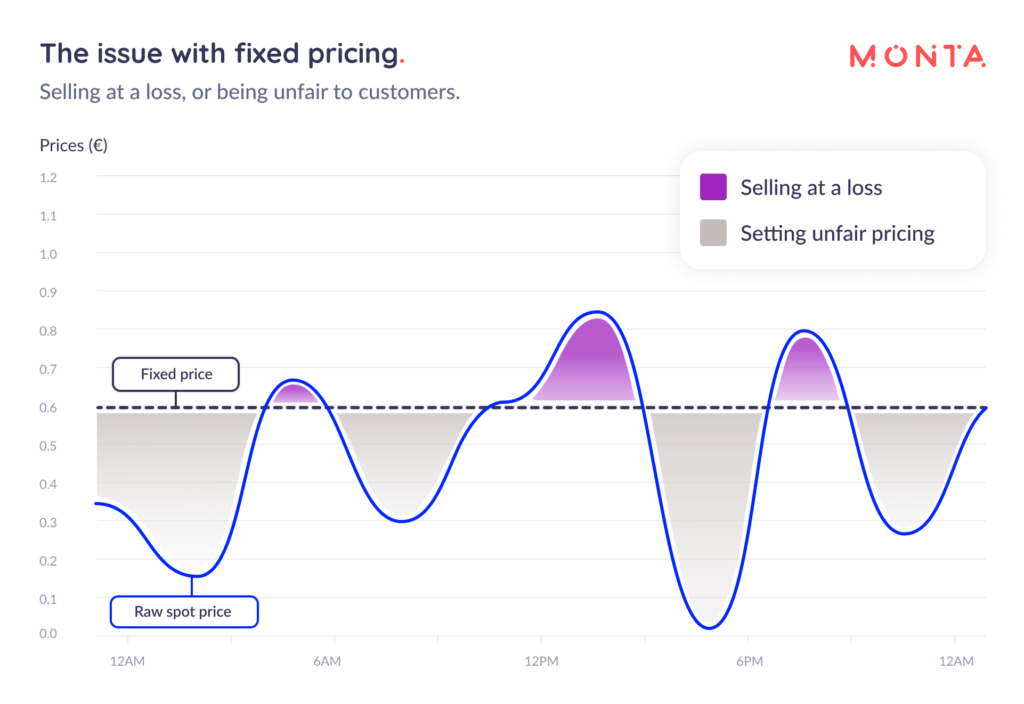 The issue with fixed pricing.

MONTA

Selling at a loss, or being unfair to customers.

Prices (€)

Selling at a loss

Setting unfair pricing

1.2
1.1
1.0
0.9
0.8
0.7
0.6
0.5
0.4
0.3
0.2
0.1
0.0

Fixed price

Raw spot price

12AM
6AM
12PM
6PM
12AM